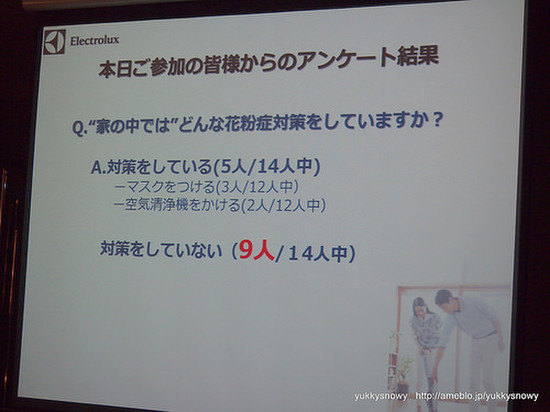 Electrolux

本日ご参加の皆様からのアンケート結果

Q.“家の中では”どんな花粉症対策をしていますか？

A.対策をしている(5人/14人中)
－マスクをつける(3人/12人中)
－空気清浄機をかける(2人/12人中)

対策をしていない（9人/14人中)

yukkysnowy http://ameblo.jp/yukkysnowy